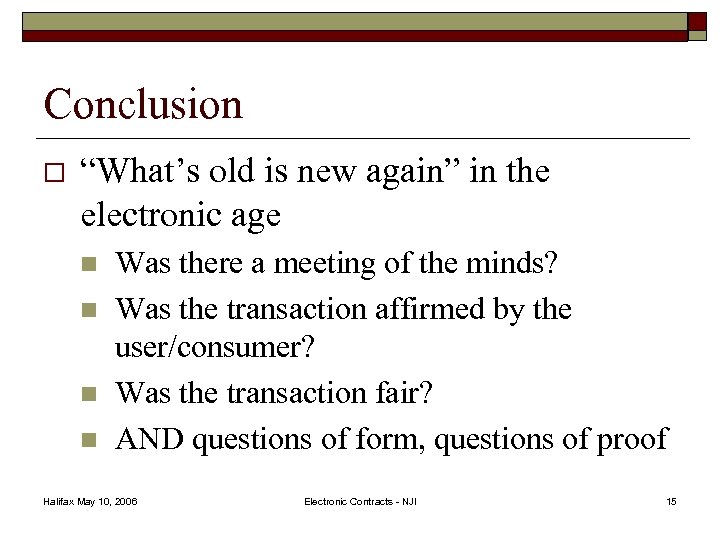 Conclusion

“What’s old is new again” in the electronic age

Was there a meeting of the minds?

Was the transaction affirmed by the user/consumer?

Was the transaction fair?

AND questions of form, questions of proof

Halifax May 10, 2006

Electronic Contracts - NJI

15